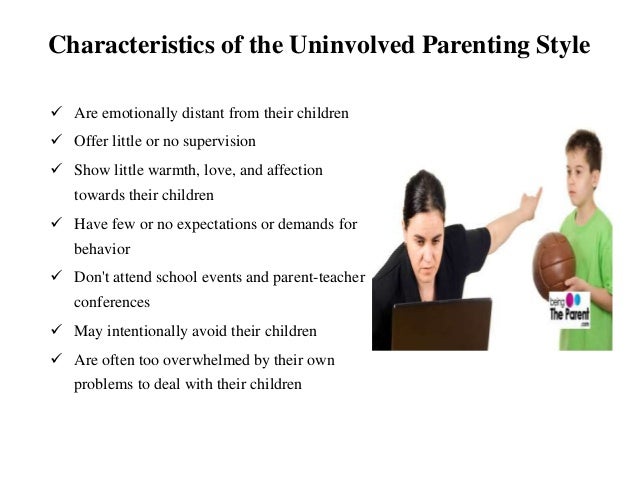 Characteristics of the Uninvolved Parenting Style

✓ Are emotionally distant from their children
✓ Offer little or no supervision
✓ Show little warmth, love, and affection towards their children
✓ Have few or no expectations or demands for behavior
✓ Don't attend school events and parent-teacher conferences
✓ May intentionally avoid their children
✓ Are often too overwhelmed by their own problems to deal with their children

being The Parent .com